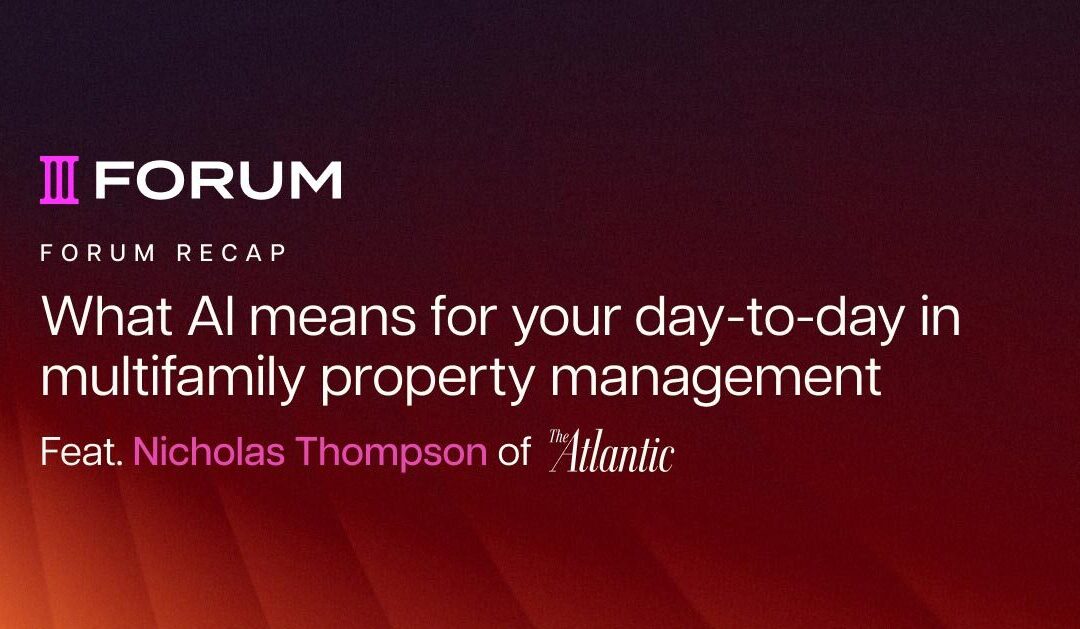 FORUM

FORUM RECAP

What AI means for your day-to-day in multifamily property management

Feat. Nicholas Thompson of The Atlantic